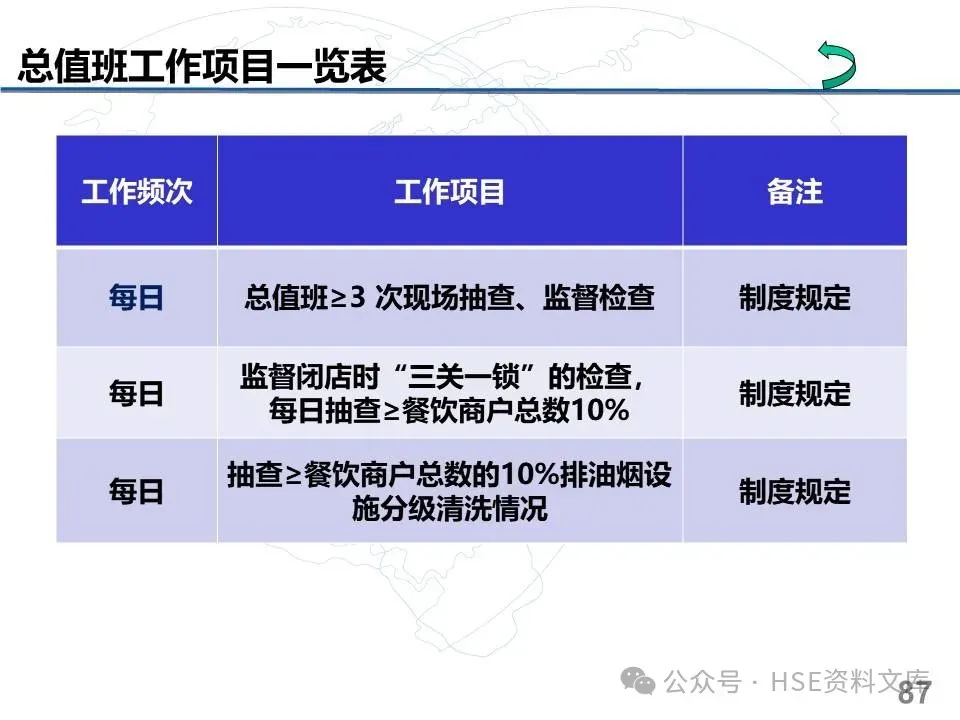 总值班工作项目一览表

| 工作频次 | 工作项目 | 备注 |
|---|---|---|
| 每日 | 总值班≥3 次现场抽查、监督检查 | 制度规定 |
| 每日 | 监督闭店时“三关一锁”的检查，每日抽查≥餐饮商户总数10% | 制度规定 |
| 每日 | 抽查≥餐饮商户总数的10%排油烟设施分级清洗情况 | 制度规定 |

公众号 · HSE资料文库

87